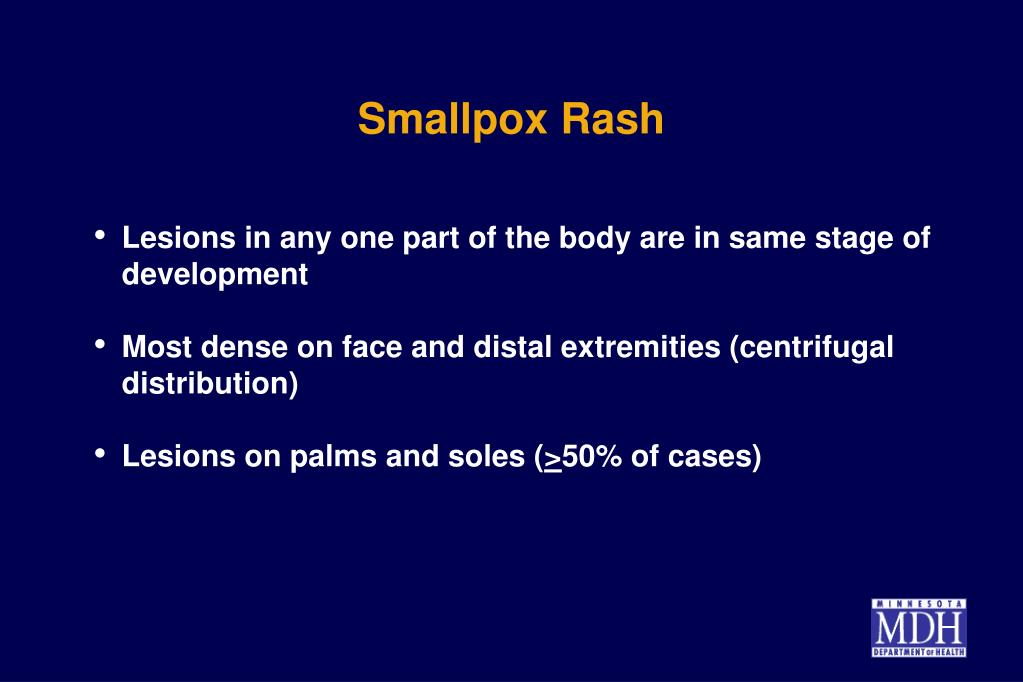 Smallpox Rash

• Lesions in any one part of the body are in same stage of development

• Most dense on face and distal extremities (centrifugal distribution)

• Lesions on palms and soles ($\geq$50% of cases)

MINNESOTA
MDH
DEPARTMENT OF HEALTH